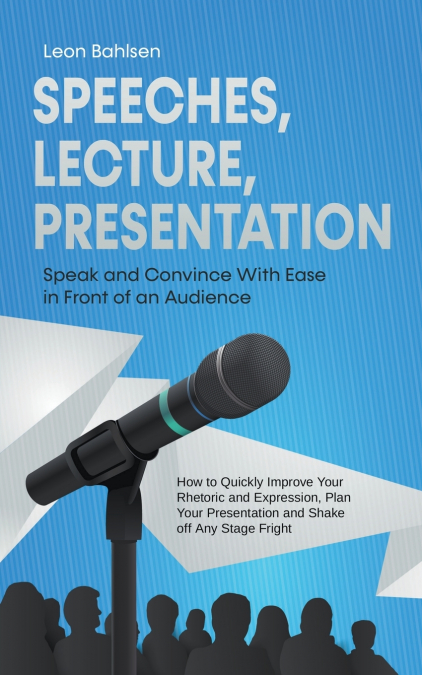 Leon Bahlsen

SPEECHES, LECTURE, PRESENTATION

Speak and Convince With Ease in Front of an Audience

How to Quickly Improve Your Rhetoric and Expression, Plan Your Presentation and Shake off Any Stage Fright